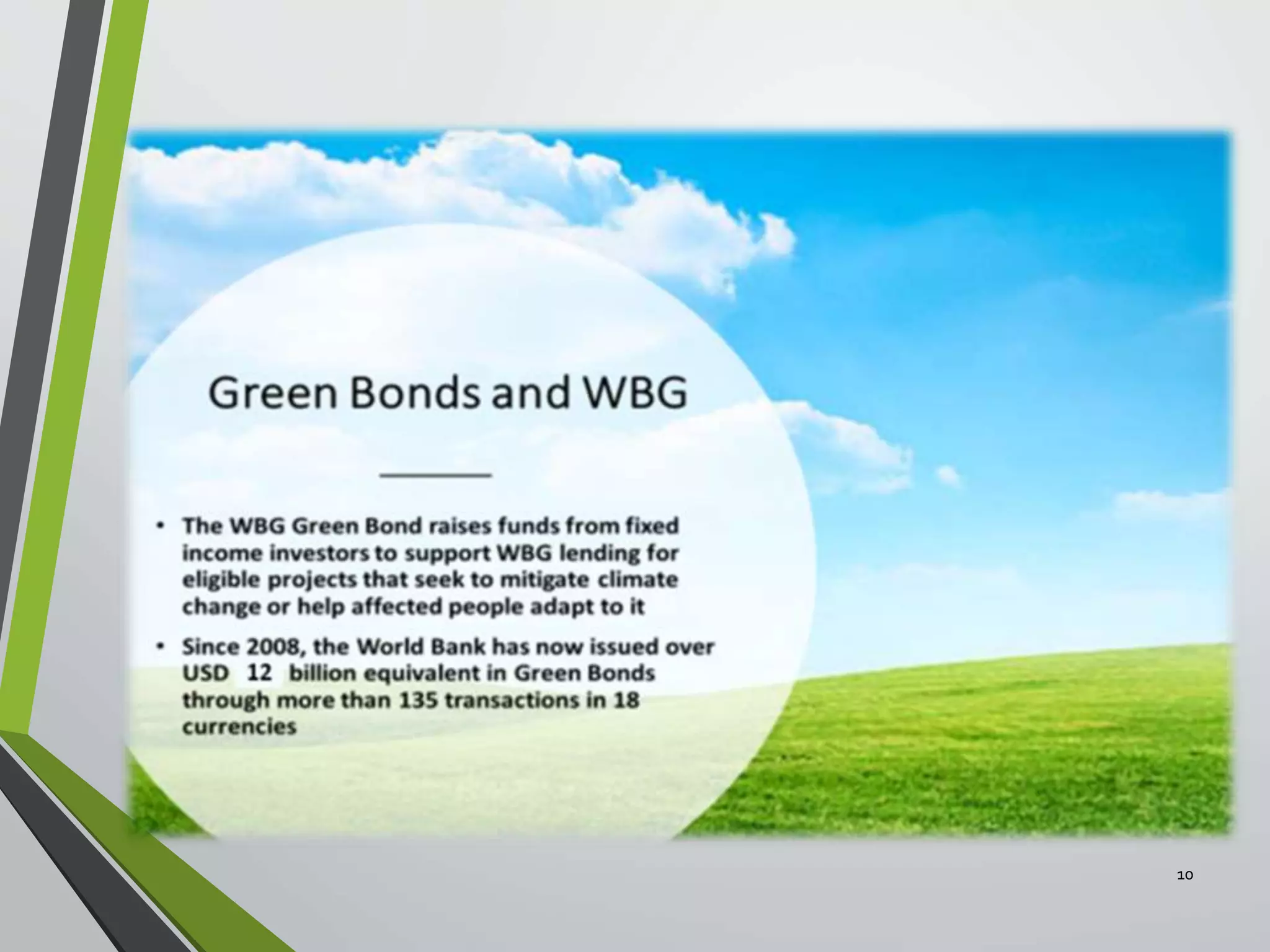 Green Bonds and WBG

• The WBG Green Bond raises funds from fixed income investors to support WBG lending for eligible projects that seek to mitigate climate change or help affected people adapt to it

• Since 2008, the World Bank has now issued over USD 12 billion equivalent in Green Bonds through more than 135 transactions in 18 currencies

10